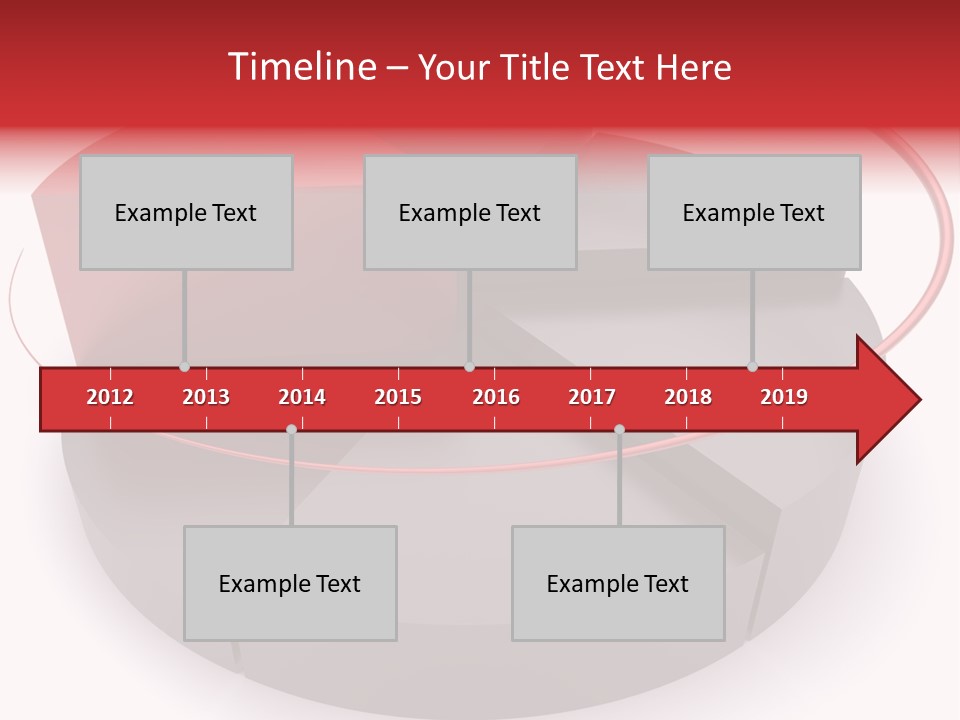 Timeline – Your Title Text Here

Example Text

Example Text

Example Text

2012 2013 2014 2015 2016 2017 2018 2019

Example Text

Example Text